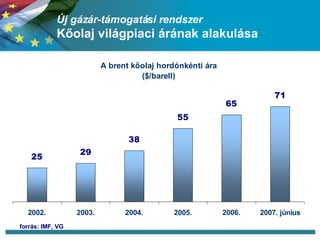 Új gázár-támogatási rendszer
Kőolaj világpiaci árának alakulása

A brent kőolaj hordónkénti ára
($/barell)

25
29
38
55
65
71

2002.
2003.
2004.
2005.
2006.
2007. június

forrás: IMF, VG